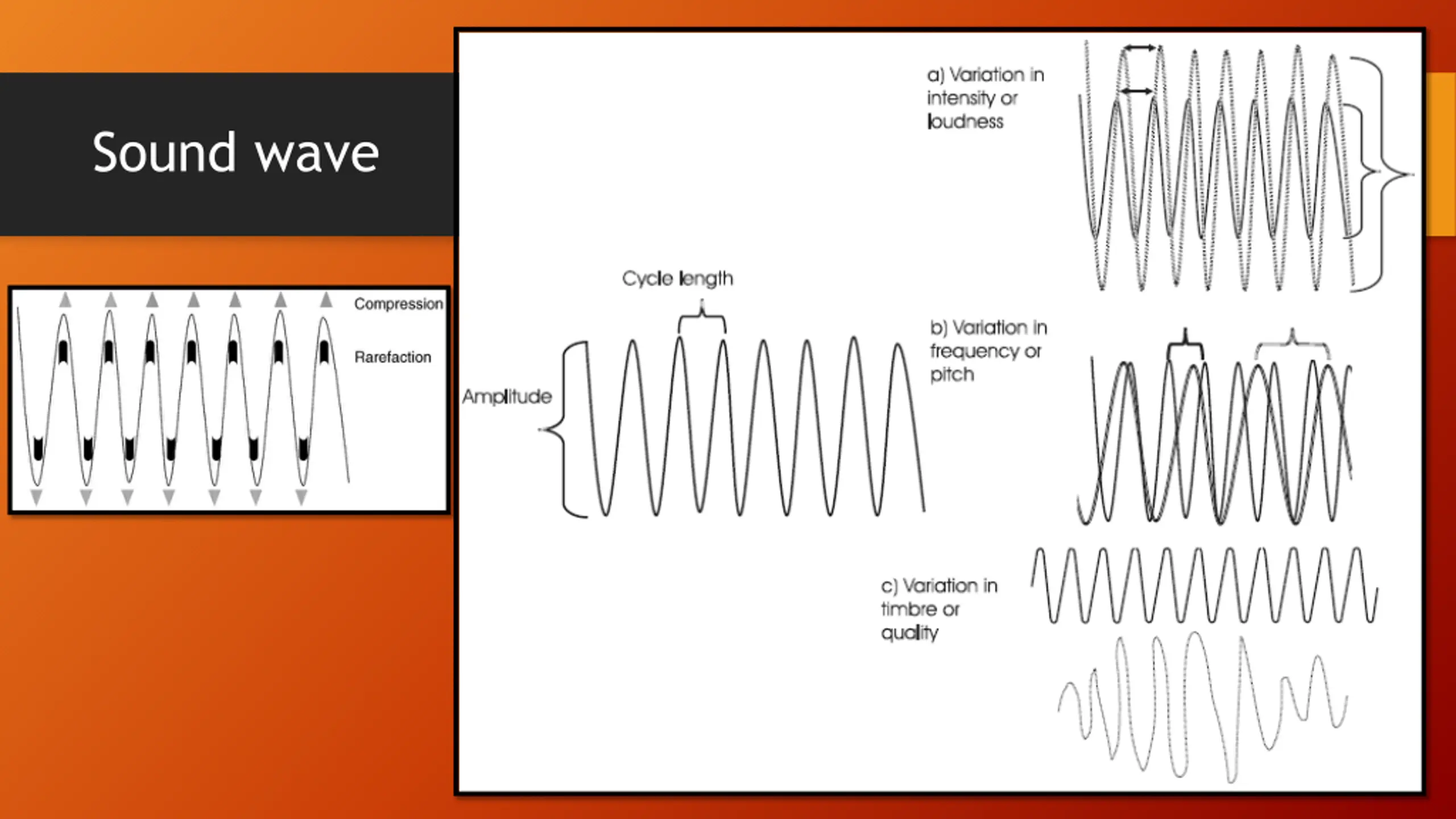 Sound wave

Compression

Rarefaction

Cycle length

Amplitude

a) Variation in intensity or loudness

b) Variation in frequency or pitch

c) Variation in timbre or quality